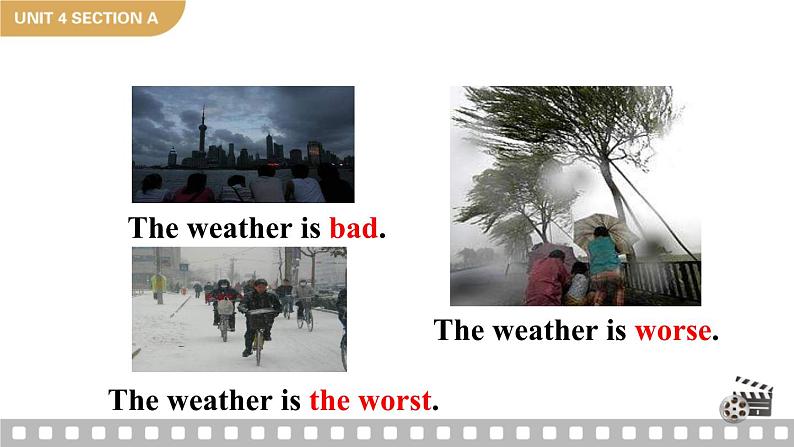 UNIT 4 SECTION A

The weather is bad.

The weather is worse.

The weather is the worst.